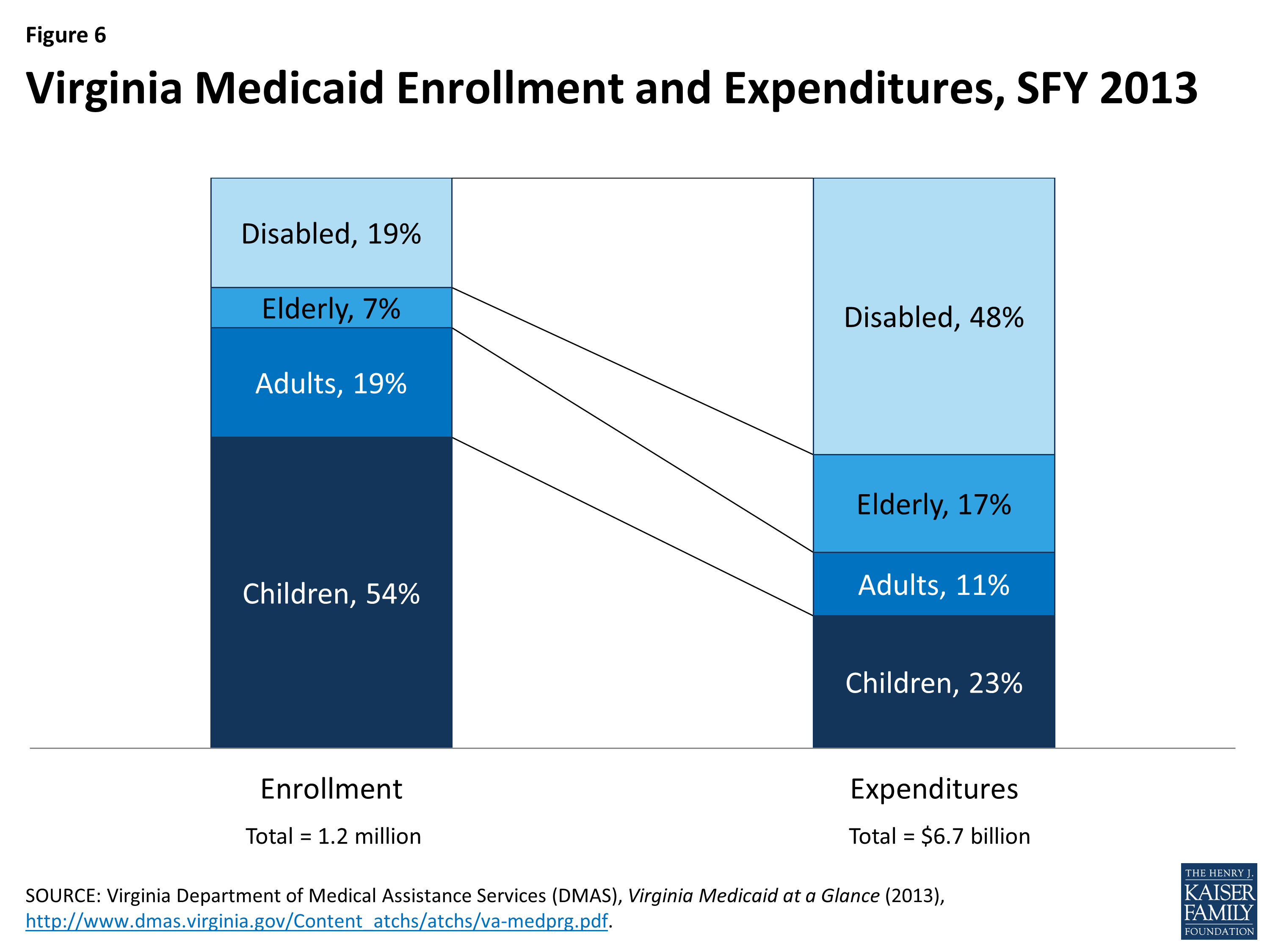 Figure 6

Virginia Medicaid Enrollment and Expenditures, SFY 2013

Disabled, 19%
Elderly, 7%
Adults, 19%
Children, 54%

Disabled, 48%
Elderly, 17%
Adults, 11%
Children, 23%

Enrollment
Total = 1.2 million

Expenditures
Total = $6.7 billion

SOURCE: Virginia Department of Medical Assistance Services (DMAS), Virginia Medicaid at a Glance (2013), http://www.dmas.virginia.gov/Content_atchs/atchs/va-medprg.pdf.

THE HENRY J. KAISER FAMILY FOUNDATION